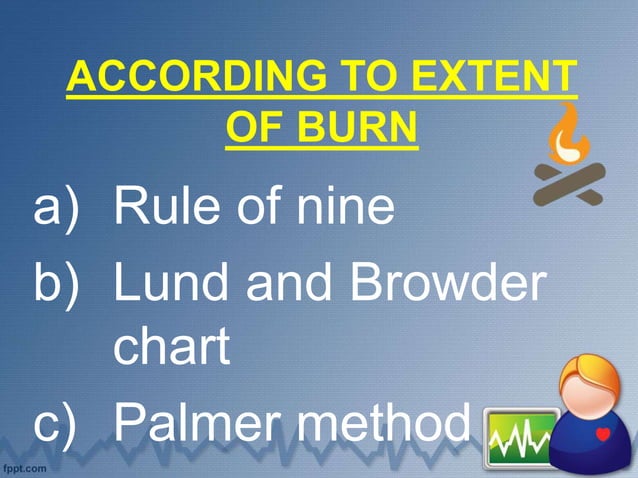 ACCORDING TO EXTENT OF BURN

a) Rule of nine

b) Lund and Browder chart

c) Palmer method

fppt.com